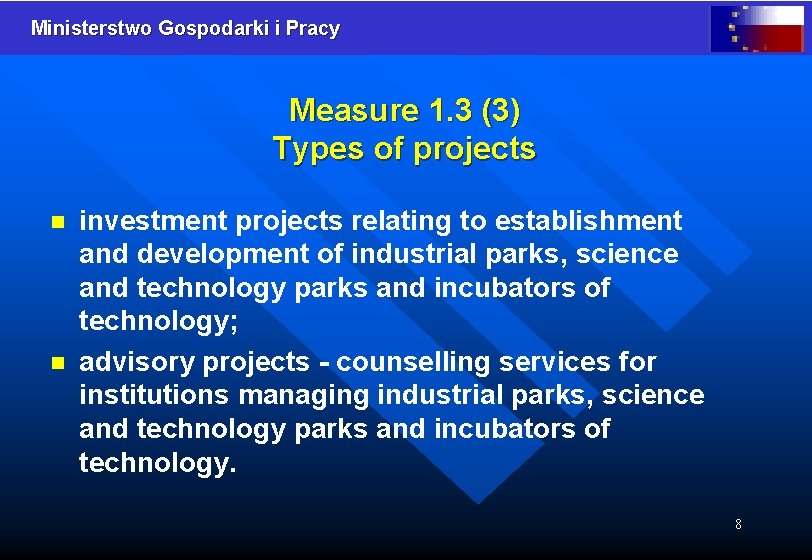 Ministerstwo Gospodarki i Pracy

Measure 1.3 (3)
Types of projects

- investment projects relating to establishment and development of industrial parks, science and technology parks and incubators of technology;
- advisory projects - counselling services for institutions managing industrial parks, science and technology parks and incubators of technology.

8